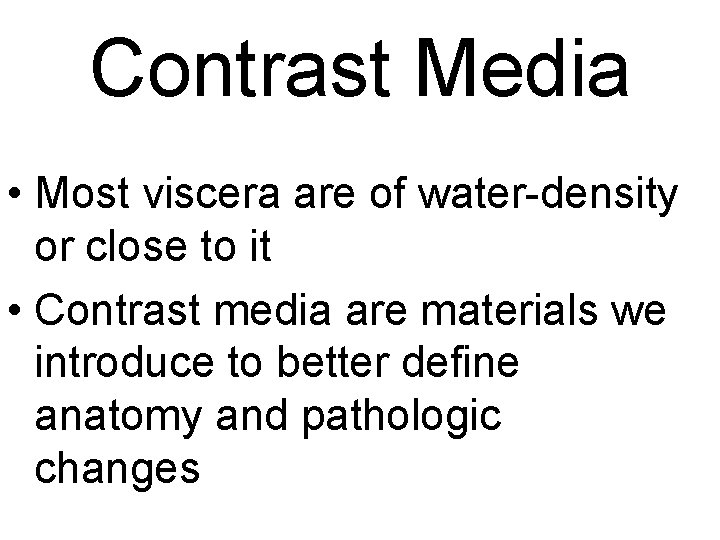 Contrast Media

• Most viscera are of water-density or close to it

• Contrast media are materials we introduce to better define anatomy and pathologic changes